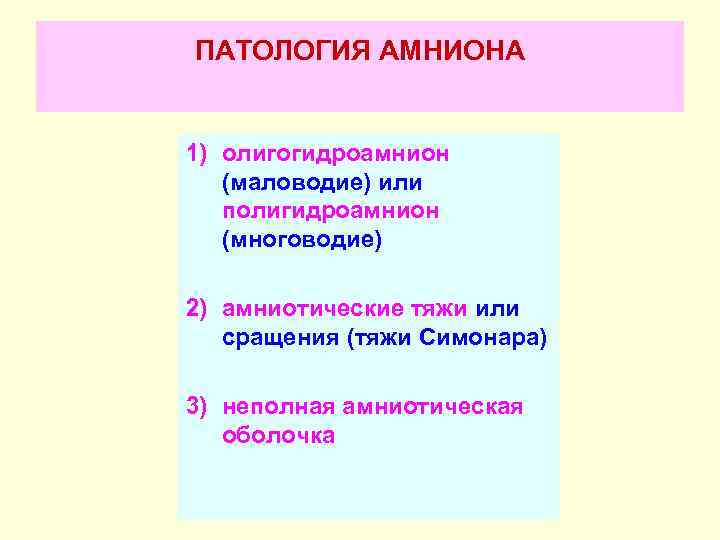 ПАТОЛОГИЯ АМНИОНА

1) олигогидроамнион (маловодие) или полигидроамнион (многоводие)

2) амниотические тяжи или сращения (тяжи Симонара)

3) неполная амниотическая оболочка